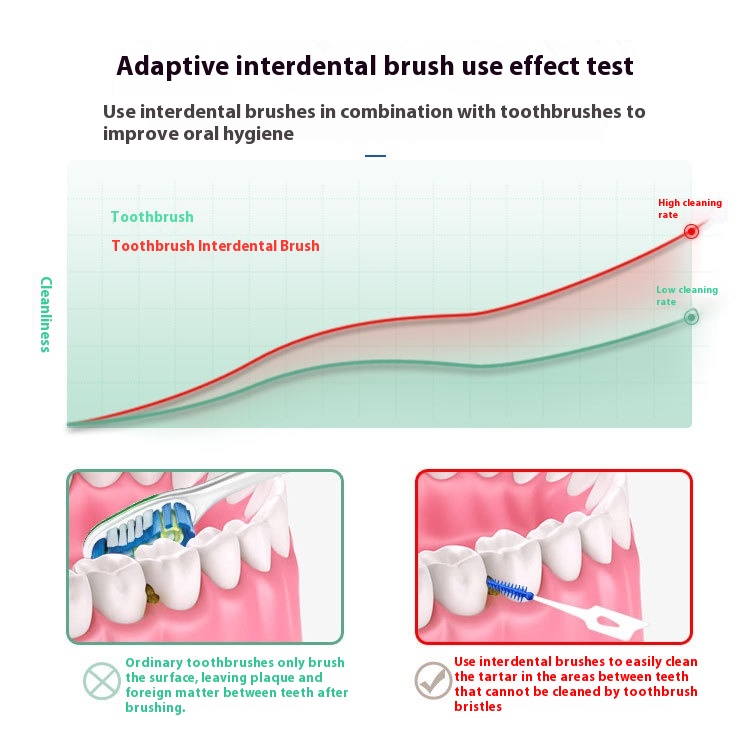 Adaptive interdental brush use effect test

Use interdental brushes in combination with toothbrushes to improve oral hygiene

Toothbrush

Toothbrush Interdental Brush

Cleanliness

High cleaning rate

Low cleaning rate

Ordinary toothbrushes only brush the surface, leaving plaque and foreign matter between teeth after brushing.

Use interdental brushes to easily clean the tartar in the areas between teeth that cannot be cleaned by toothbrush bristles